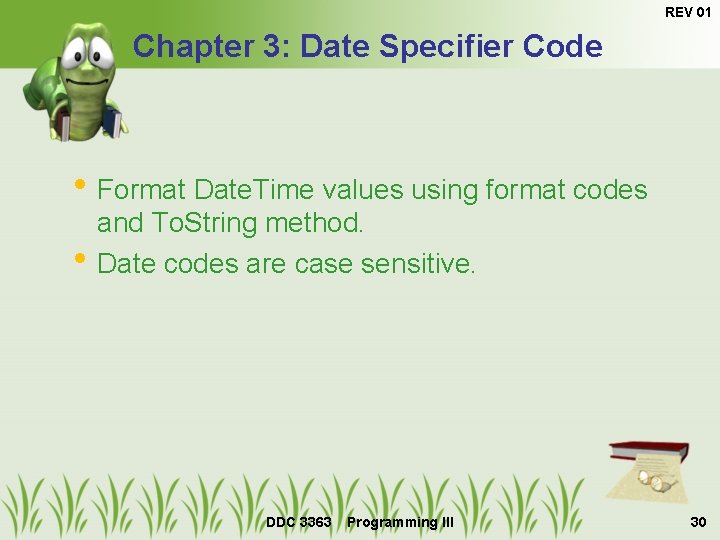 REV 01

Chapter 3: Date Specifier Code

• Format DateTime values using format codes and ToString method.
• Date codes are case sensitive.

DDC 3363 Programming III

30